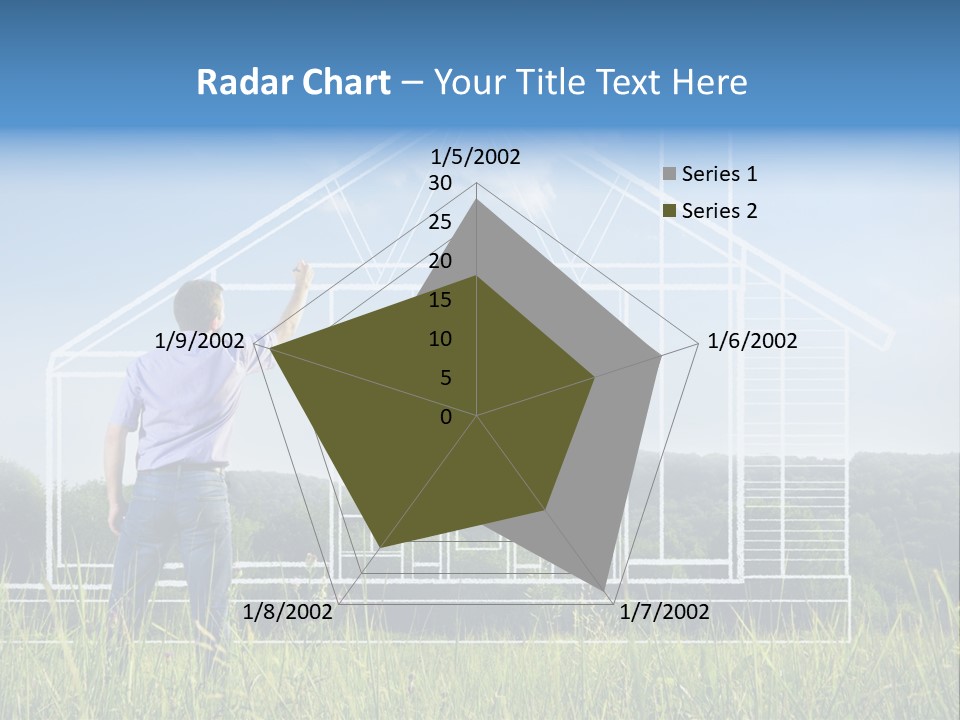 Radar Chart – Your Title Text Here

1/5/2002
30
25
20
15
10
5
0
1/6/2002
1/7/2002
1/8/2002
1/9/2002

Series 1
Series 2